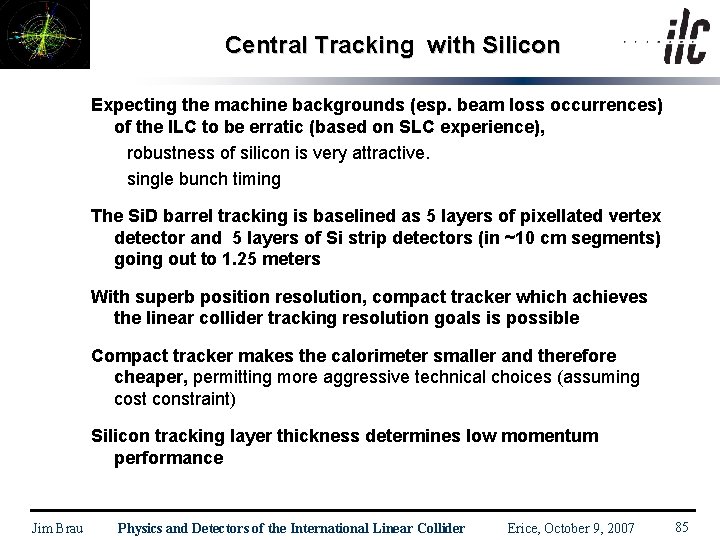 Central Tracking with Silicon

ilc

Expecting the machine backgrounds (esp. beam loss occurrences) of the ILC to be erratic (based on SLC experience),

robustness of silicon is very attractive.

single bunch timing

The SiD barrel tracking is baselined as 5 layers of pixellated vertex detector and 5 layers of Si strip detectors (in ~10 cm segments) going out to 1.25 meters

With superb position resolution, compact tracker which achieves the linear collider tracking resolution goals is possible

Compact tracker makes the calorimeter smaller and therefore cheaper, permitting more aggressive technical choices (assuming cost constraint)

Silicon tracking layer thickness determines low momentum performance

Jim Brau Physics and Detectors of the International Linear Collider Erice, October 9, 2007 85